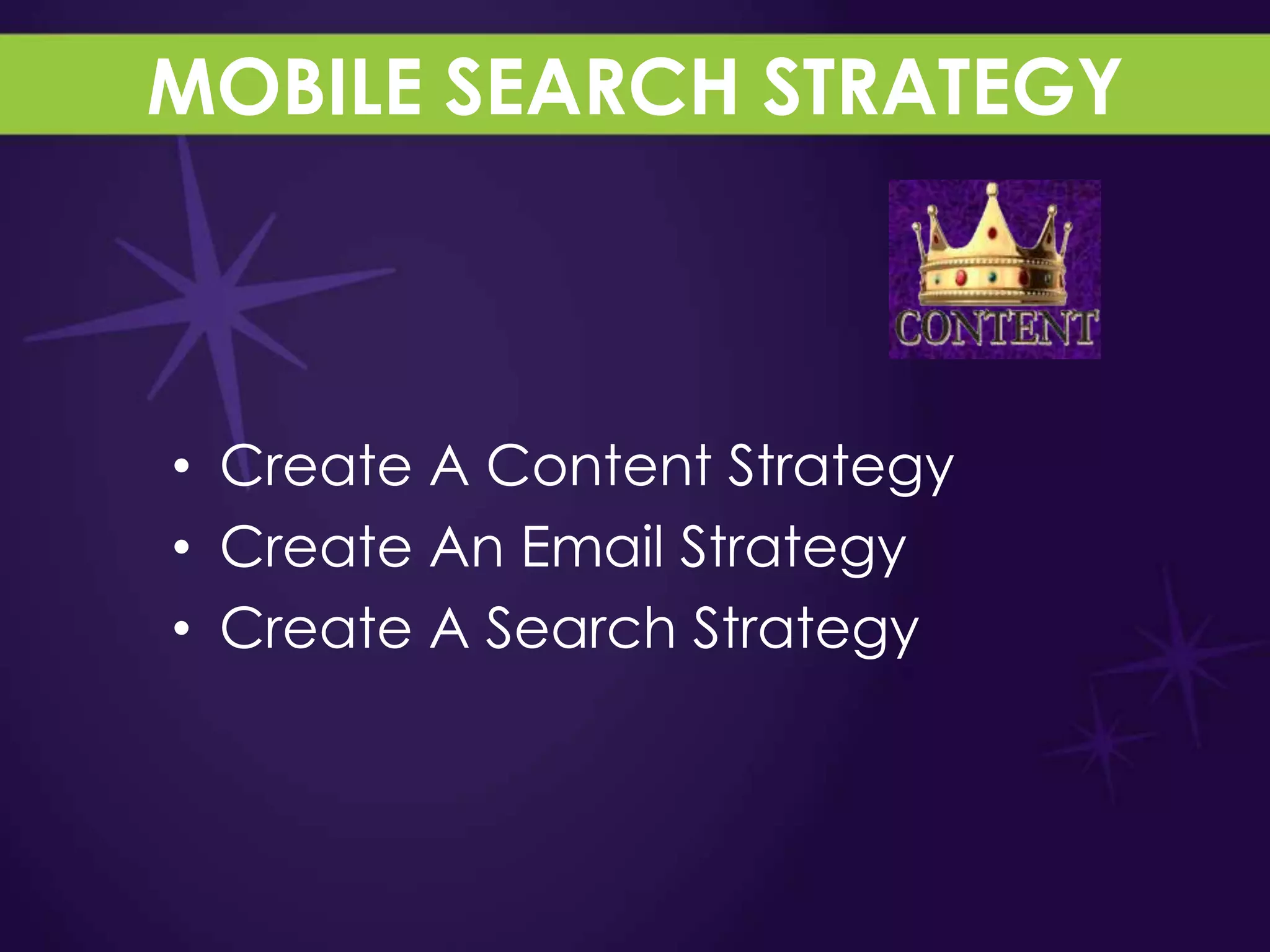 MOBILE SEARCH STRATEGY

CONTENT

• Create A Content Strategy
• Create An Email Strategy
• Create A Search Strategy